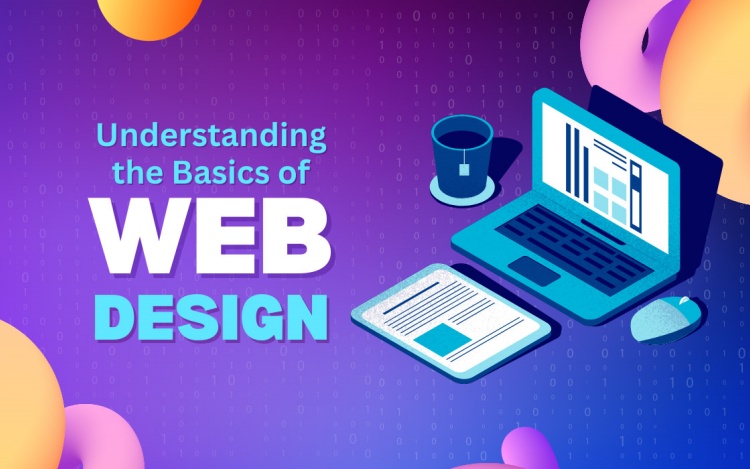 Understanding the Basics of
WEB
DESIGN